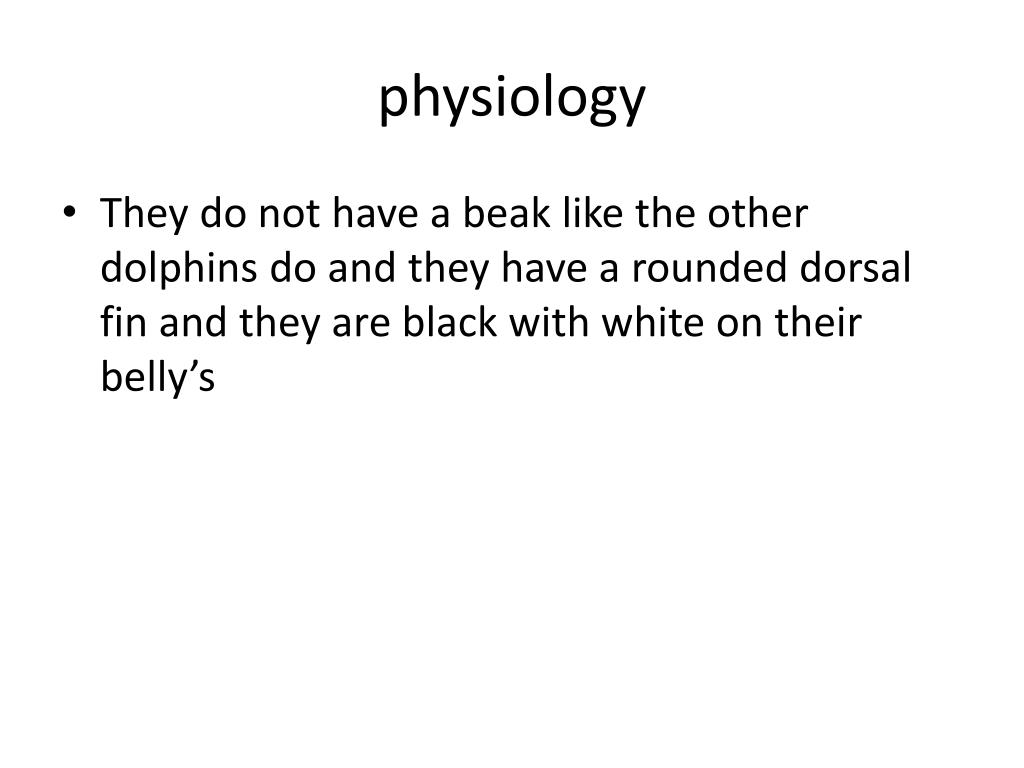 physiology

• They do not have a beak like the other dolphins do and they have a rounded dorsal fin and they are black with white on their belly’s